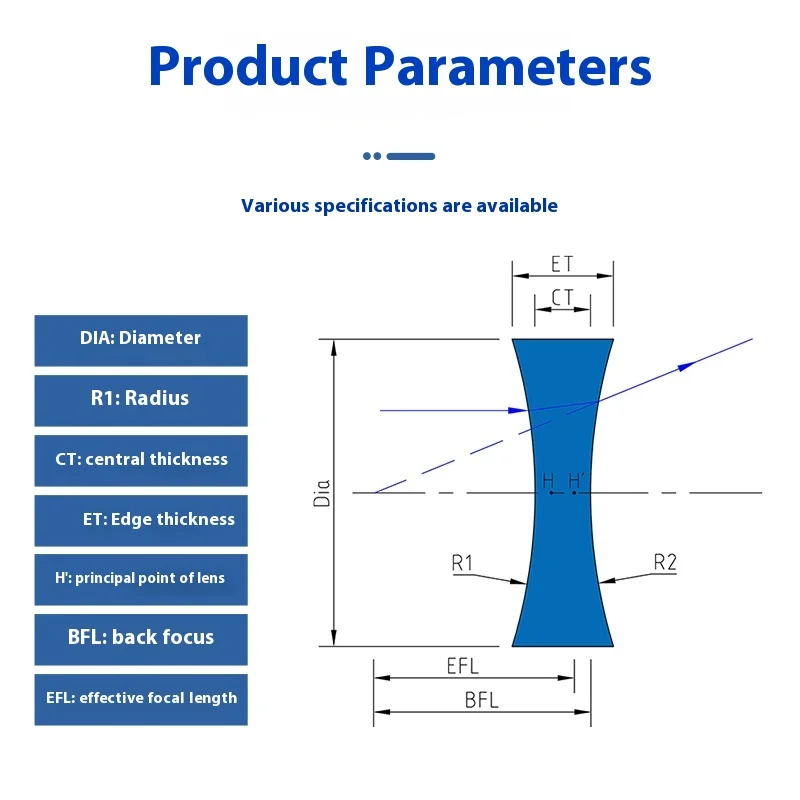 Product Parameters

Various specifications are available

DIA: Diameter

R1: Radius

CT: central thickness

ET: Edge thickness

H': principal point of lens

BFL: back focus

EFL: effective focal length

ET

CT

Dia

H

H'

R1

R2

EFL

BFL